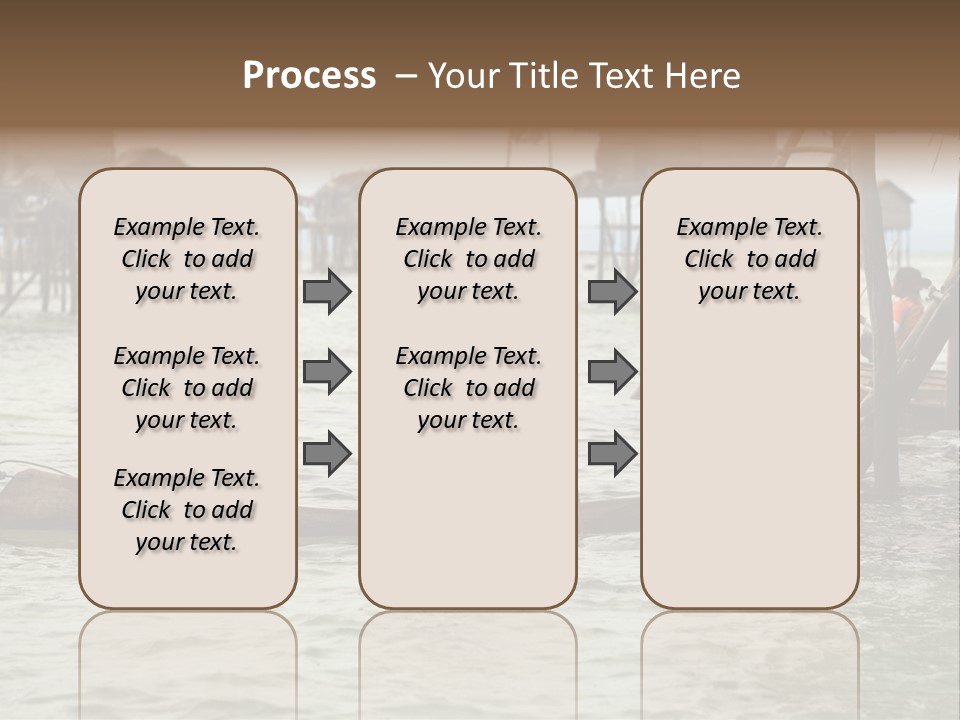 Process – Your Title Text Here

Example Text. Click to add your text.

Example Text. Click to add your text.

Example Text. Click to add your text.

Example Text. Click to add your text.

Example Text. Click to add your text.

Example Text. Click to add your text.